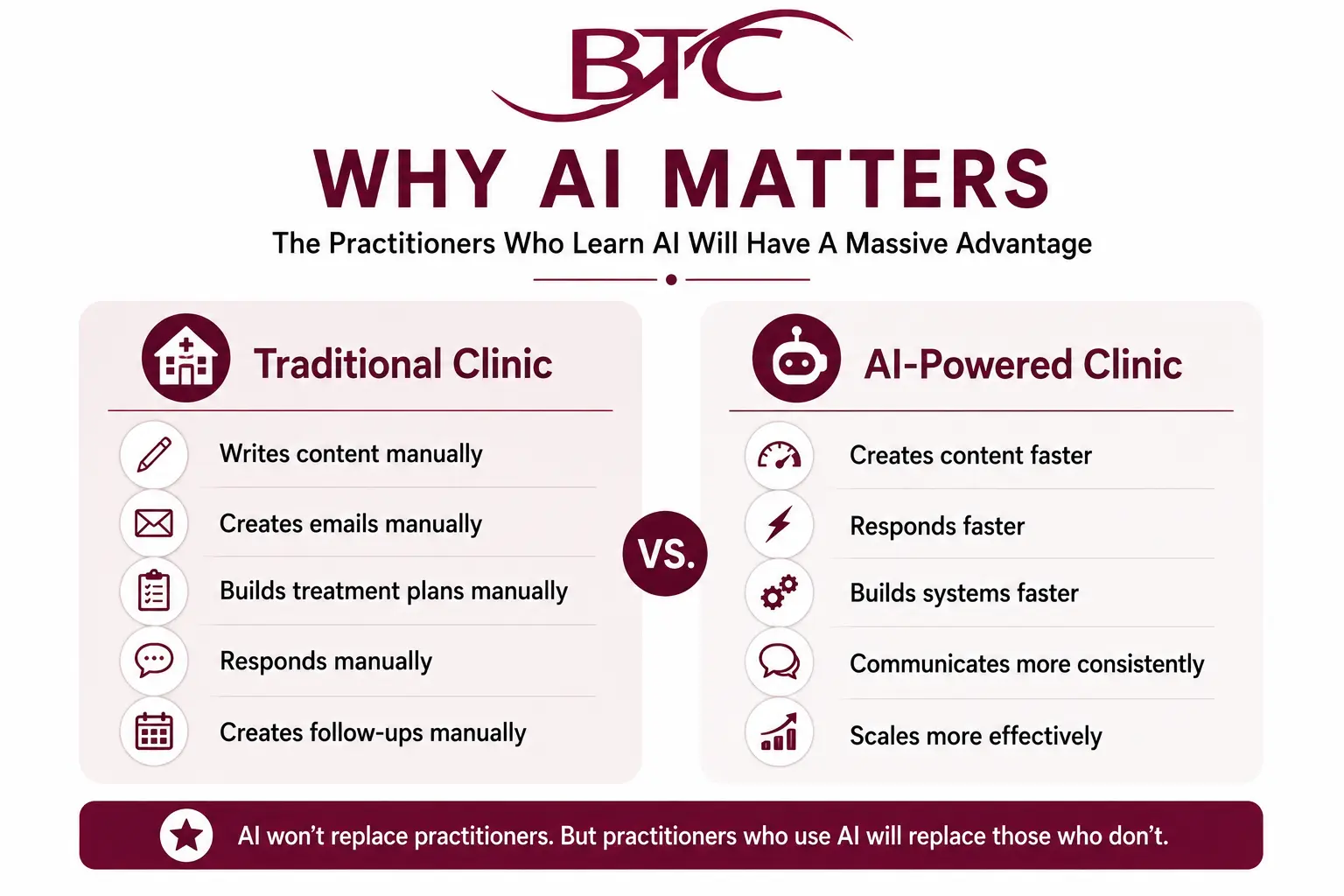 BTC

WHY AI MATTERS

The Practitioners Who Learn AI Will Have A Massive Advantage

Traditional Clinic

Writes content manually

Creates emails manually

Builds treatment plans manually

Responds manually

Creates follow-ups manually

VS.

AI-Powered Clinic

Creates content faster

Responds faster

Builds systems faster

Communicates more consistently

Scales more effectively

AI won't replace practitioners. But practitioners who use AI will replace those who don't.